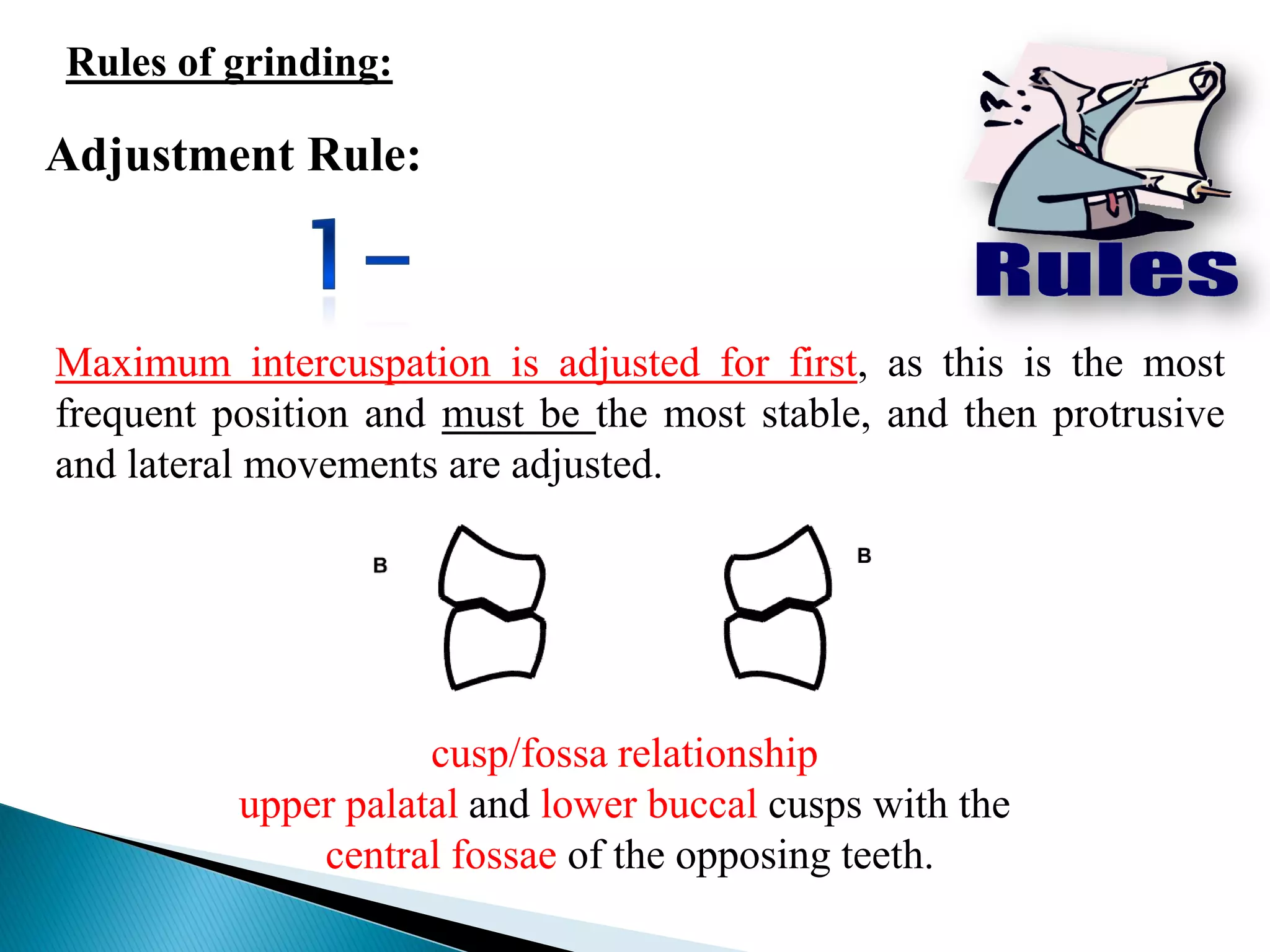 Rules of grinding:

Adjustment Rule:

1-

Rules

Maximum intercuspation is adjusted for first, as this is the most frequent position and must be the most stable, and then protrusive and lateral movements are adjusted.

B

B

cusp/fossa relationship
upper palatal and lower buccal cusps with the central fossae of the opposing teeth.